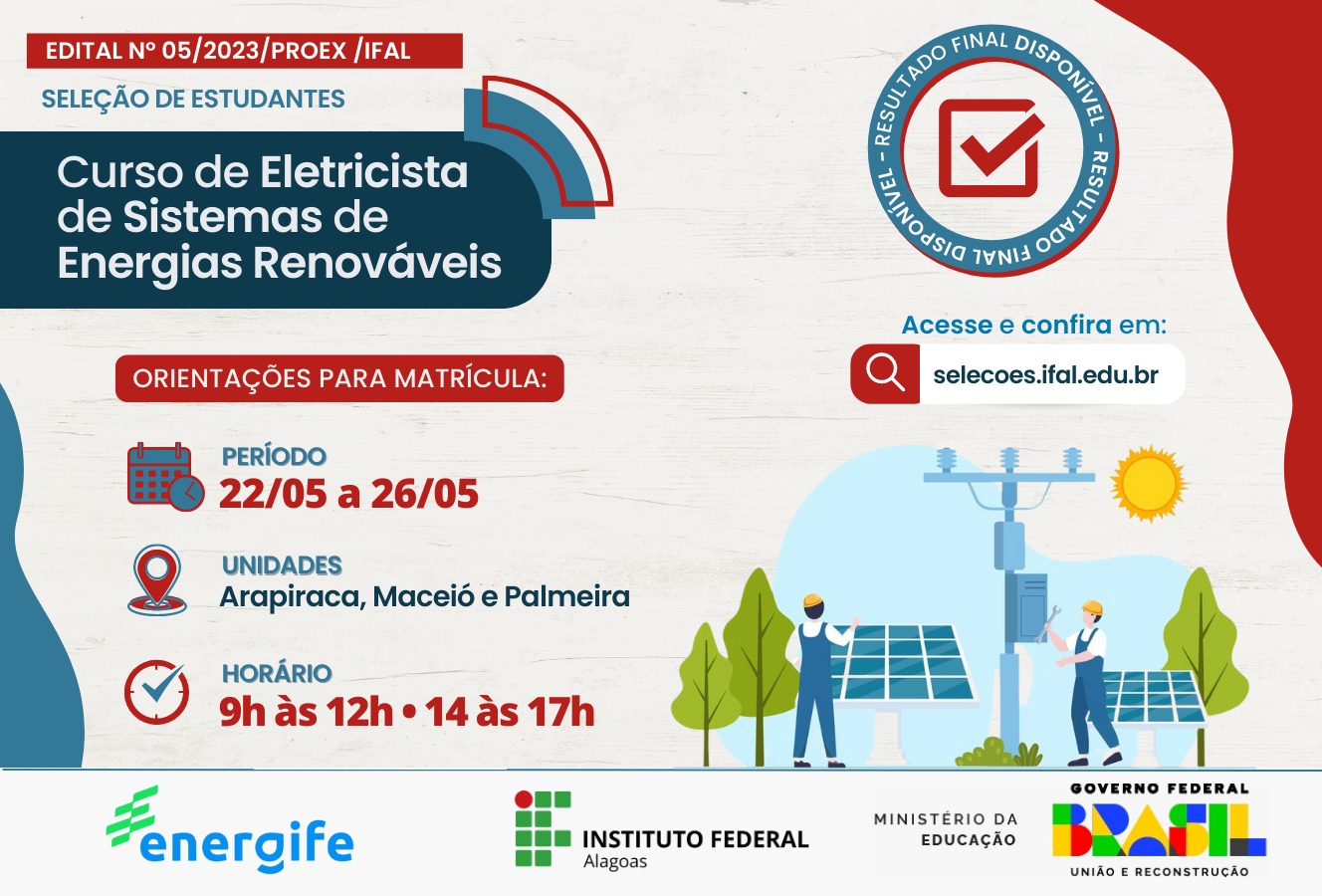 EDITAL Nº 05/2023/PROEX /IFAL

SELEÇÃO DE ESTUDANTES

Curso de Eletricista de Sistemas de Energias Renováveis

RESULTADO FINAL DISPONÍVEL - RESULTADO FINAL DISPONÍVEL -

Acesse e confira em:

selecoes.ifal.edu.br

ORIENTAÇÕES PARA MATRÍCULA:

PERÍODO
22/05 a 26/05

UNIDADES
Arapiraca, Maceió e Palmeira

HORÁRIO
9h às 12h • 14 às 17h

energife

INSTITUTO FEDERAL
Alagoas

MINISTÉRIO DA EDUCAÇÃO

GOVERNO FEDERAL
BRASIL
UNIÃO E RECONSTRUÇÃO